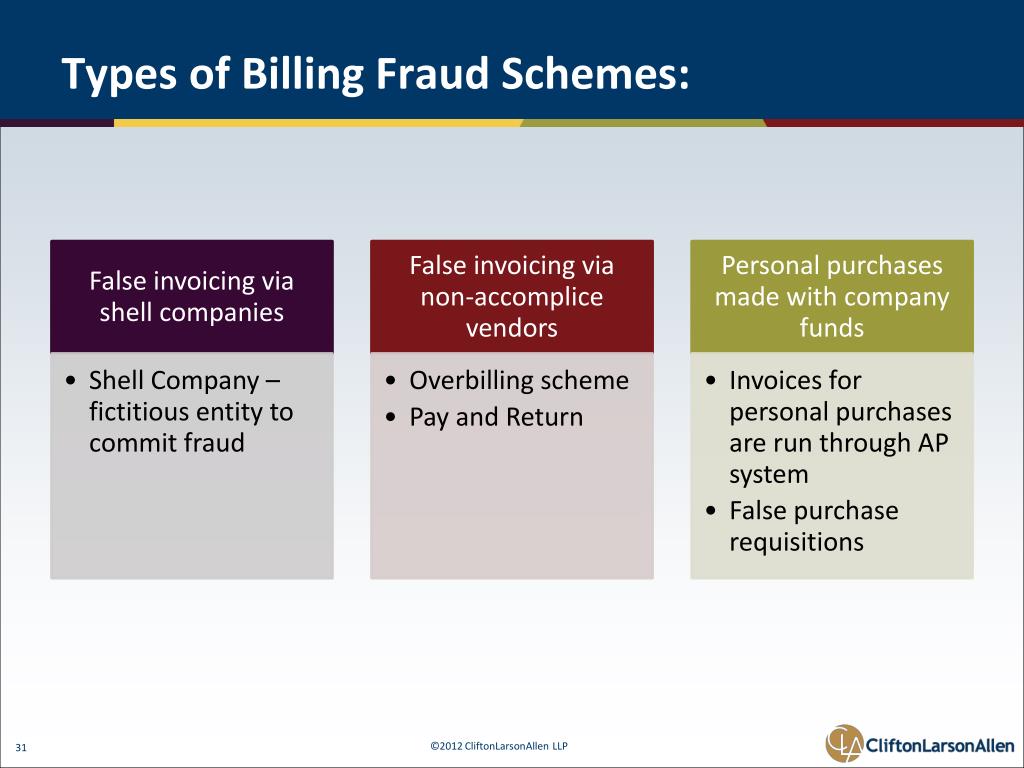 Types of Billing Fraud Schemes:

False invoicing via shell companies

• Shell Company – fictitious entity to commit fraud

False invoicing via non-accomplice vendors

• Overbilling scheme
• Pay and Return

Personal purchases made with company funds

• Invoices for personal purchases are run through AP system
• False purchase requisitions

31

©2012 CliftonLarsonAllen LLP

CliftonLarsonAllen